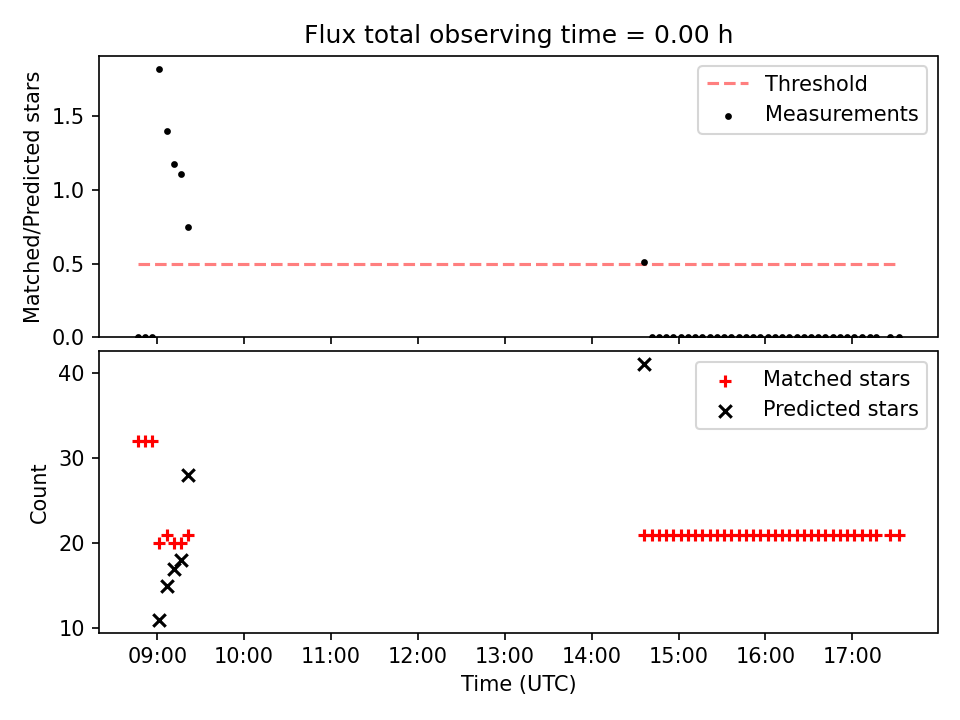 Flux total observing time = 0.00 h

Matched/Predicted stars

1.5
1.0
0.5
0.0

Threshold
Measurements

Count

40
30
20
10

Matched stars
Predicted stars

09:00 10:00 11:00 12:00 13:00 14:00 15:00 16:00 17:00

Time (UTC)